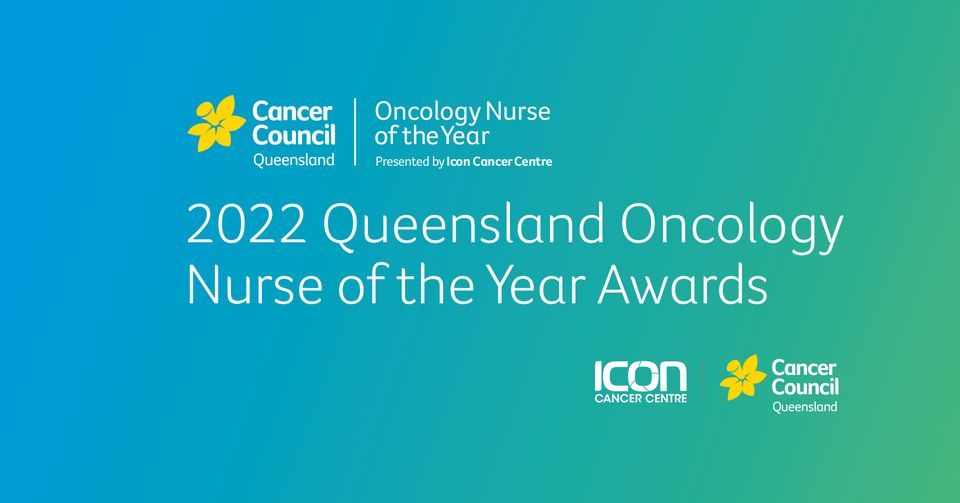 Cancer Council Queensland

Oncology Nurse of the Year
Presented by Icon Cancer Centre

2022 Queensland Oncology Nurse of the Year Awards

ICON CANCER CENTRE

Cancer Council Queensland